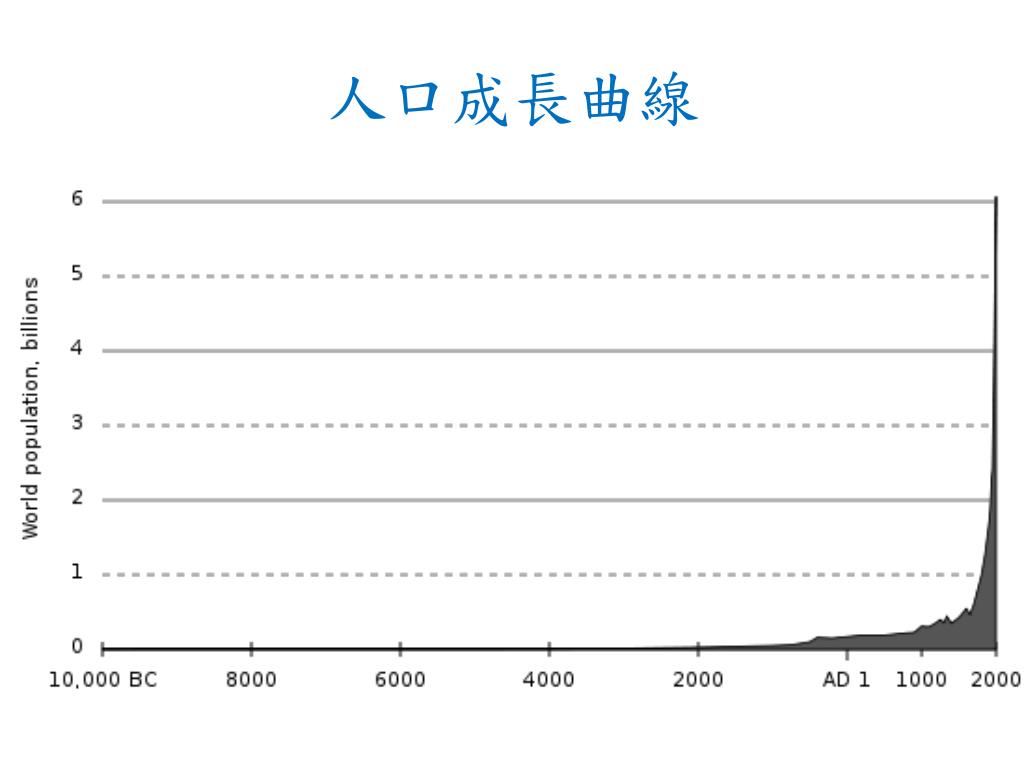 人口成長曲線

World population, billions

6
5
4
3
2
1
0

10,000 BC
8000
6000
4000
2000
AD 1
1000
2000